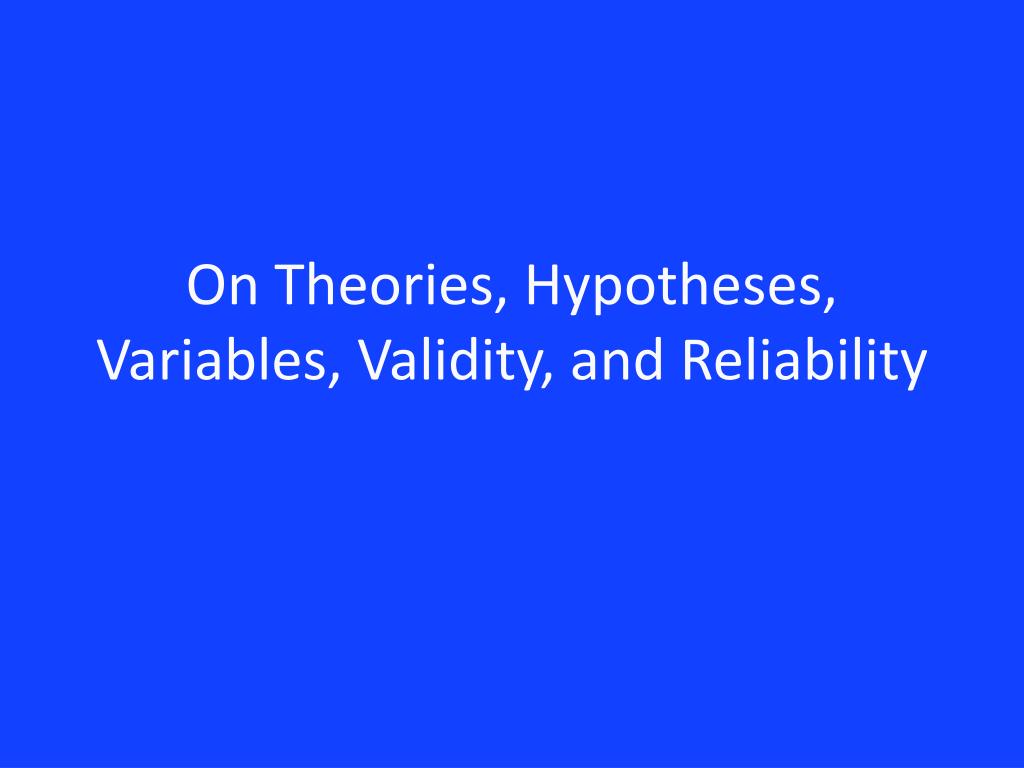 On Theories, Hypotheses, Variables, Validity, and Reliability